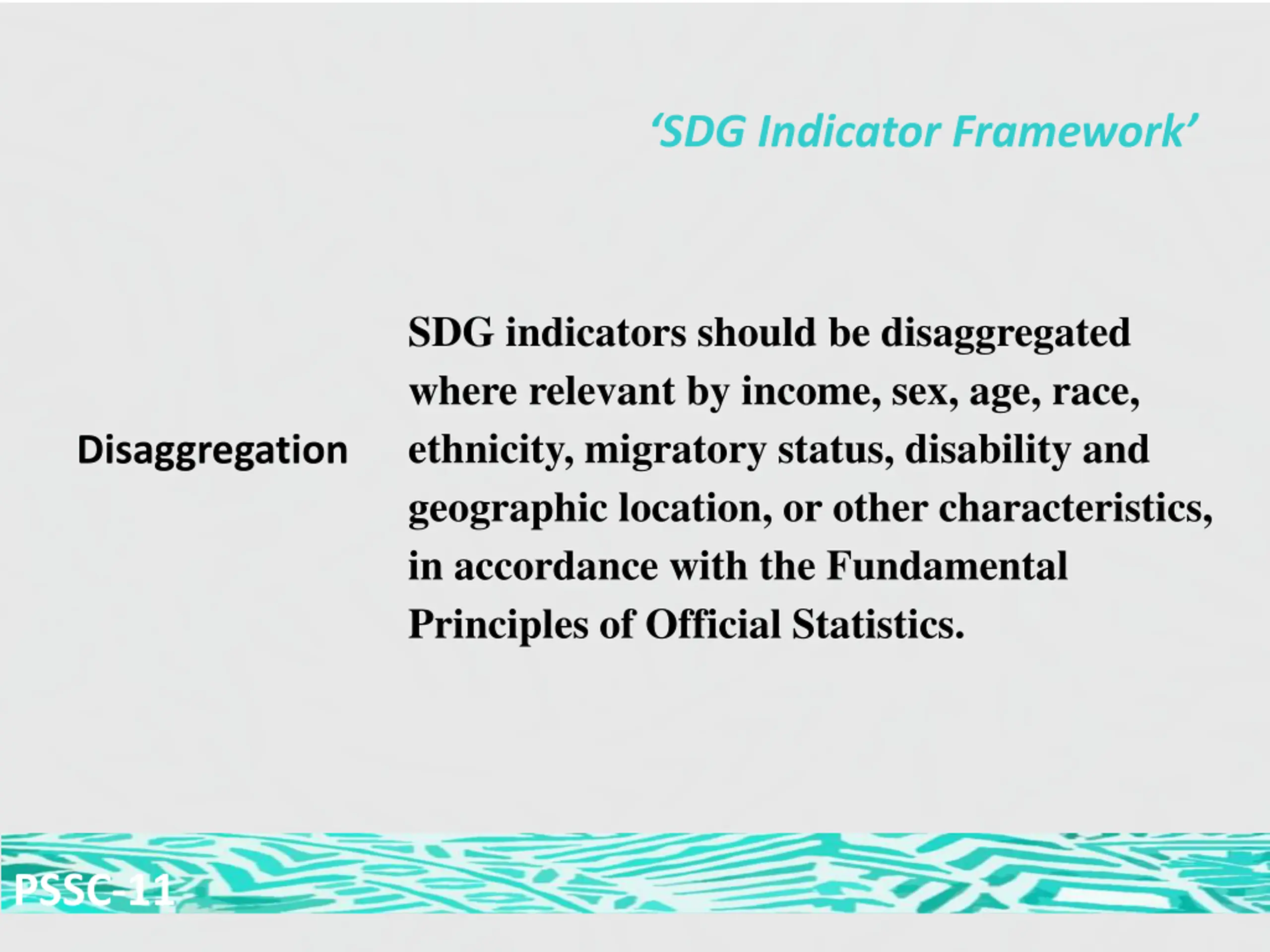 ‘SDG Indicator Framework’

Disaggregation

SDG indicators should be disaggregated where relevant by income, sex, age, race, ethnicity, migratory status, disability and geographic location, or other characteristics, in accordance with the Fundamental Principles of Official Statistics.

PSSC-11